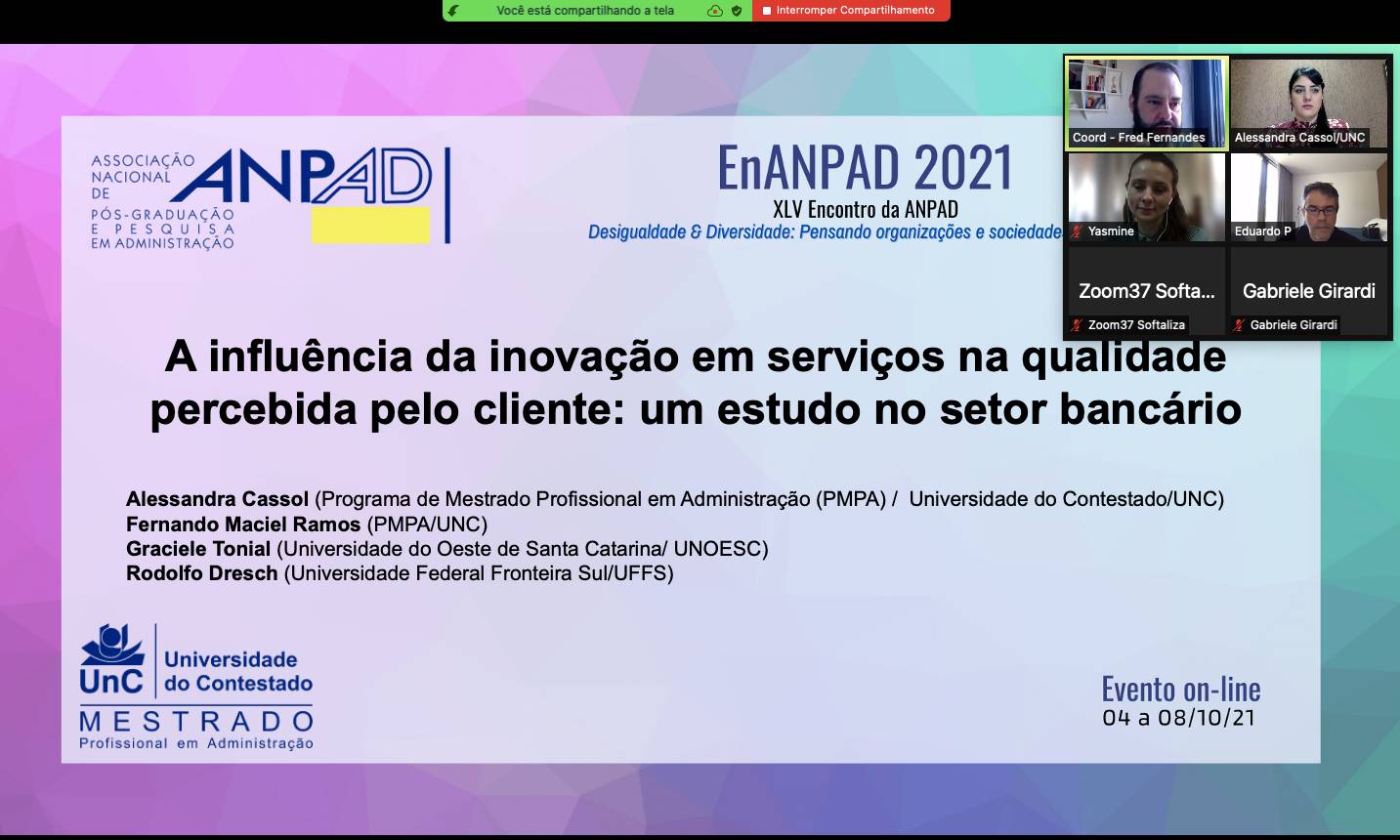 Você está compartilhando a tela
Interromper Compartilhamento

Coord - Fred Fernandes
Alessandra Cassol/UNC
Yasmine
Eduardo P
Zoom37 Softa...
Zoom37 Softaliza
Gabriele Girardi
Gabriele Girardi

ASSOCIAÇÃO NACIONAL DE PÓS-GRADUAÇÃO E PESQUISA EM ADMINISTRAÇÃO
ANPAD

EnANPAD 2021
XLV Encontro da ANPAD
Desigualdade & Diversidade: Pensando organizações e sociedade

A influência da inovação em serviços na qualidade percebida pelo cliente: um estudo no setor bancário

Alessandra Cassol (Programa de Mestrado Profissional em Administração (PMPA) / Universidade do Contestado/UNC)
Fernando Maciel Ramos (PMPA/UNC)
Graciele Tonial (Universidade do Oeste de Santa Catarina/ UNOESC)
Rodolfo Dresch (Universidade Federal Fronteira Sul/UFFS)

UnC Universidade do Contestado
MESTRADO
Profissional em Administração

Evento on-line
04 a 08/10/21